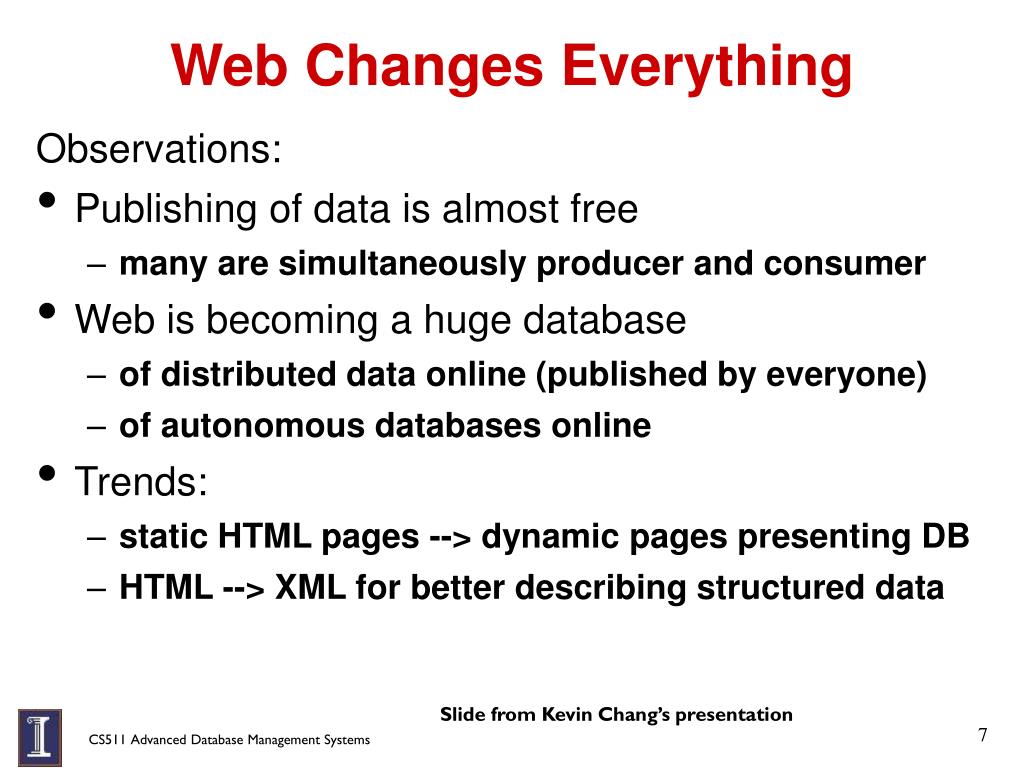 Web Changes Everything

Observations:

• Publishing of data is almost free
– many are simultaneously producer and consumer

• Web is becoming a huge database
– of distributed data online (published by everyone)
– of autonomous databases online

• Trends:
– static HTML pages --> dynamic pages presenting DB
– HTML --> XML for better describing structured data

Slide from Kevin Chang's presentation

CS511 Advanced Database Management Systems

7